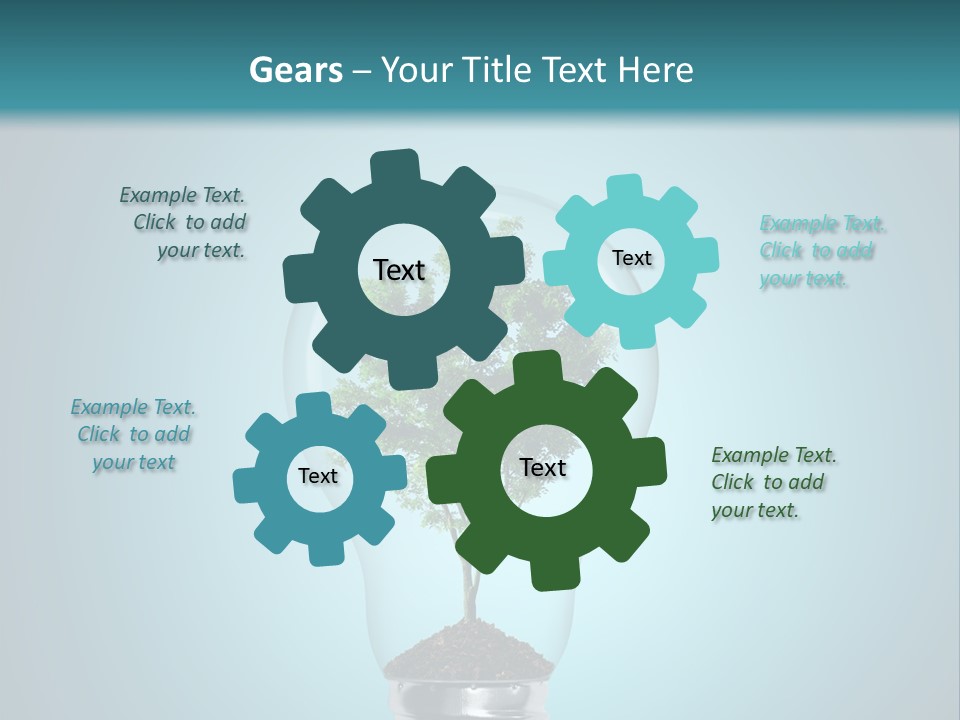 Gears – Your Title Text Here

Example Text. Click to add your text.

Text

Text

Example Text. Click to add your text.

Example Text. Click to add your text

Text

Text

Example Text. Click to add your text.